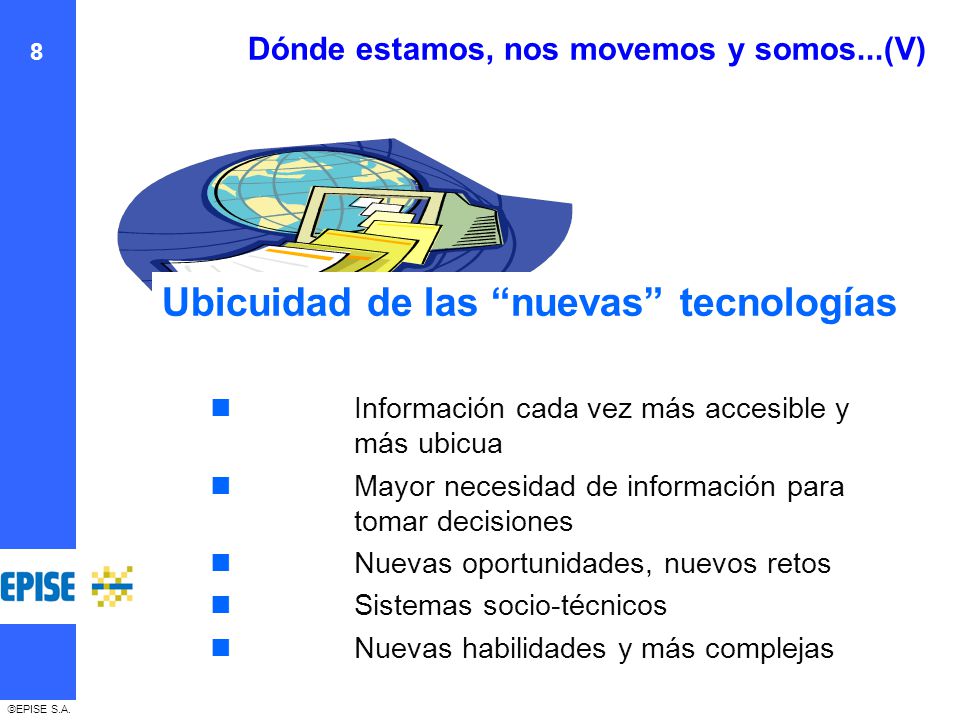 8

Dónde estamos, nos movemos y somos...(V)

Ubicuidad de las “nuevas” tecnologías

- Información cada vez más accesible y más ubicua
- Mayor necesidad de información para tomar decisiones
- Nuevas oportunidades, nuevos retos
- Sistemas socio-técnicos
- Nuevas habilidades y más complejas

EPISE

©EPISE S.A.